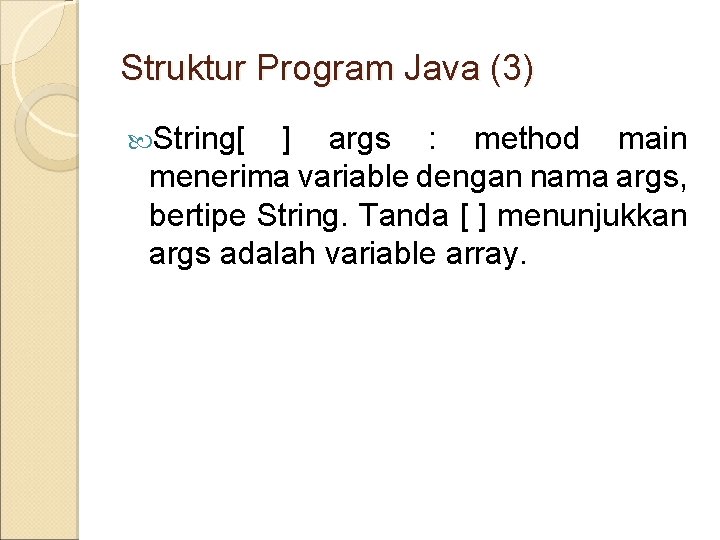 Struktur Program Java (3)

String[ ] args : method main menerima variable dengan nama args, bertipe String. Tanda [ ] menunjukkan args adalah variable array.